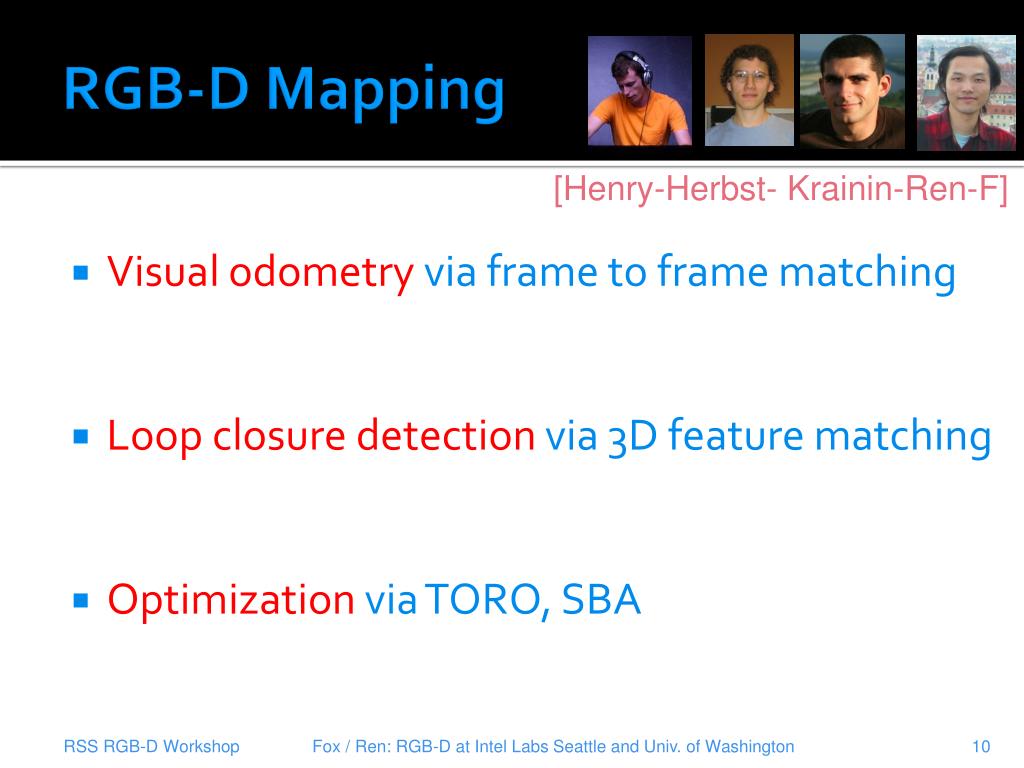 RGB-D Mapping

[Henry-Herbst- Krainin-Ren-F]

▪ Visual odometry via frame to frame matching

▪ Loop closure detection via 3D feature matching

▪ Optimization via TORO, SBA

RSS RGB-D Workshop    Fox / Ren: RGB-D at Intel Labs Seattle and Univ. of Washington    10